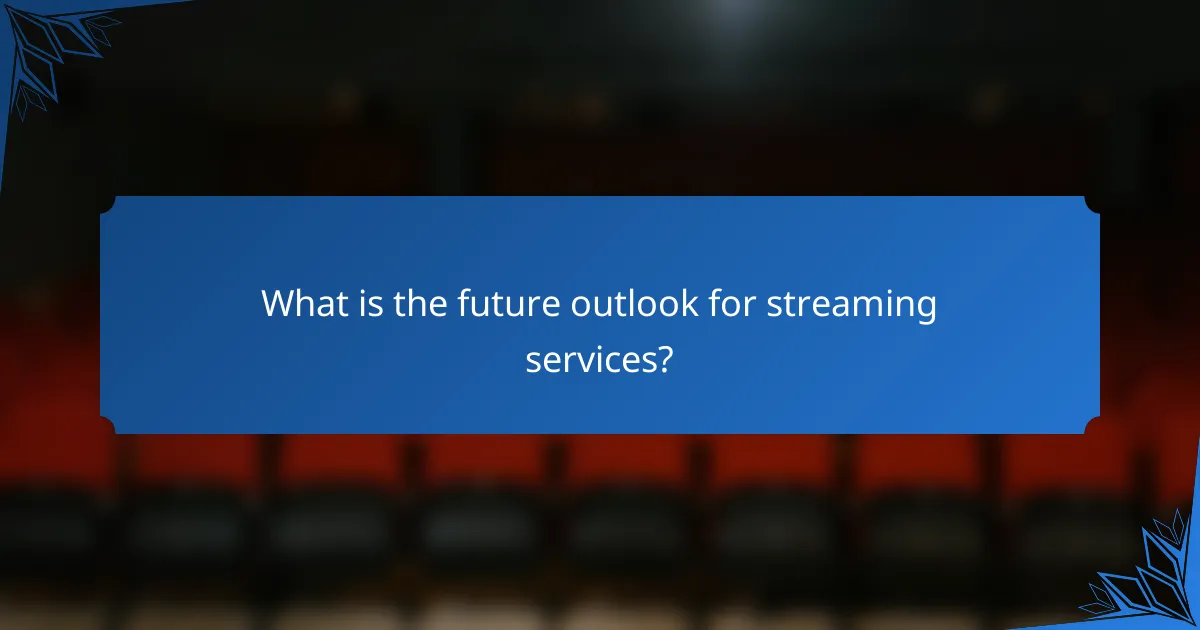 What is the future outlook for streaming services?